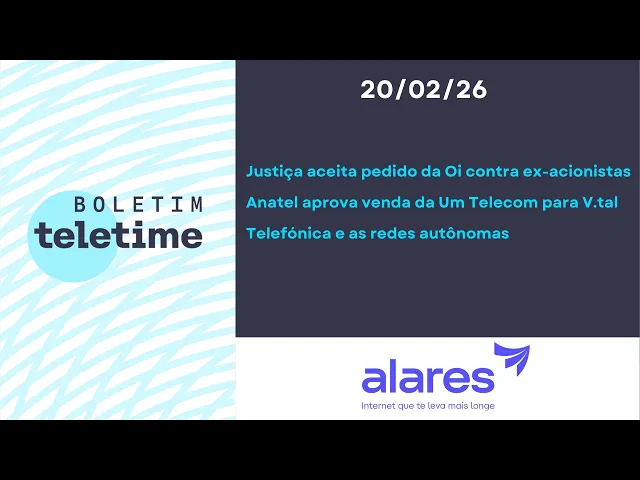 BOLETIM
teletime

20/02/26

Justiça aceita pedido da Oi contra ex-acionistas

Anatel aprova venda da Um Telecom para V.tal

Telefónica e as redes autônomas

alares
Internet que te leva mais longe